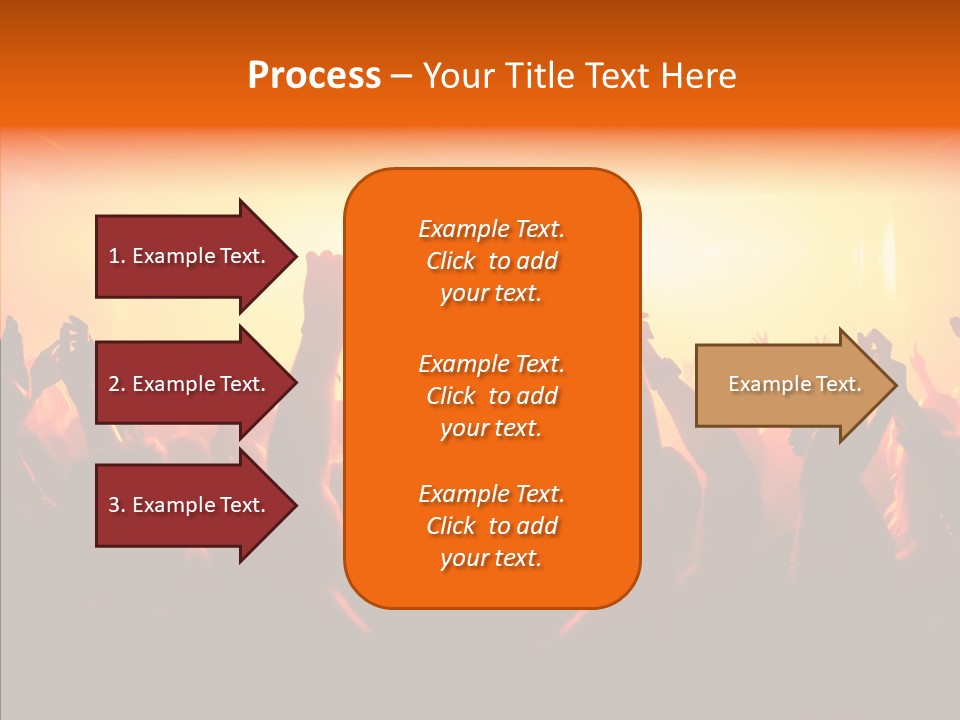 Process – Your Title Text Here

1. Example Text.

2. Example Text.

3. Example Text.

Example Text. Click to add your text.

Example Text. Click to add your text.

Example Text. Click to add your text.

Example Text.